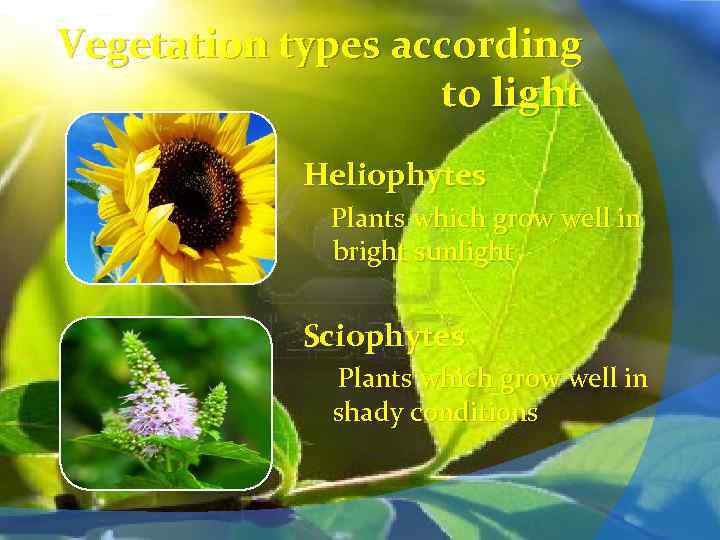 Vegetation types according to light

Heliophytes

Plants which grow well in bright sunlight

Sciophytes

Plants which grow well in shady conditions